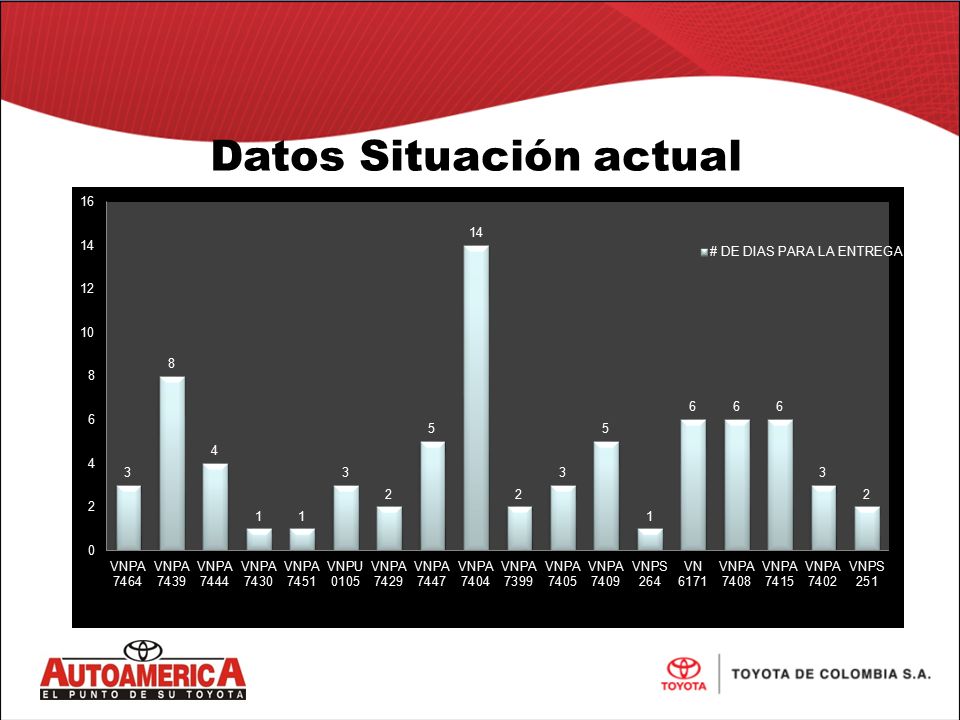 Datos Situación actual

16
14
12
10
8
6
4
2
0

# DE DIAS PARA LA ENTREGA

3 8 4 1 1 3 2 5 14 2 3 5 1 6 6 6 3 2

VNPA 7464
VNPA 7439
VNPA 7444
VNPA 7430
VNPA 7451
VNPU 0105
VNPA 7429
VNPA 7447
VNPA 7404
VNPA 7399
VNPA 7405
VNPA 7409
VNPS 264
VN 6171
VNPA 7408
VNPA 7415
VNPA 7402
VNPS 251

AUTOAMERICA
EL PUNTO DE SU TOYOTA

TOYOTA
TOYOTA DE COLOMBIA S.A.